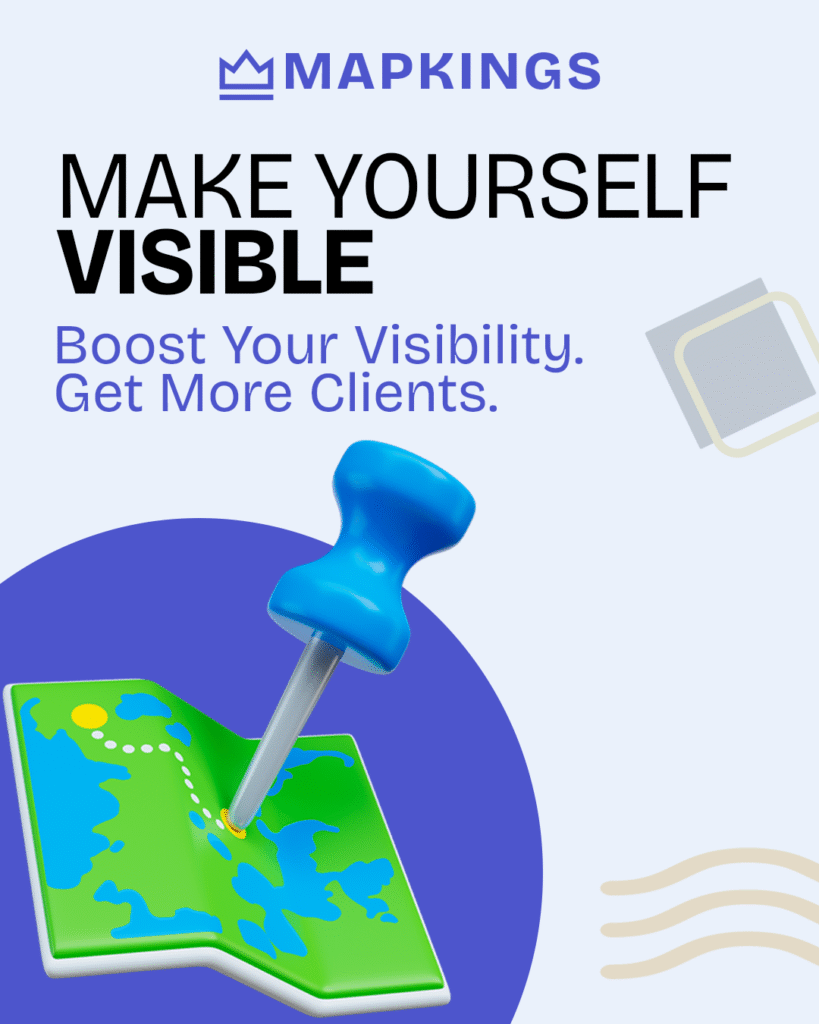 MAPKINGS

MAKE YOURSELF VISIBLE

Boost Your Visibility. Get More Clients.